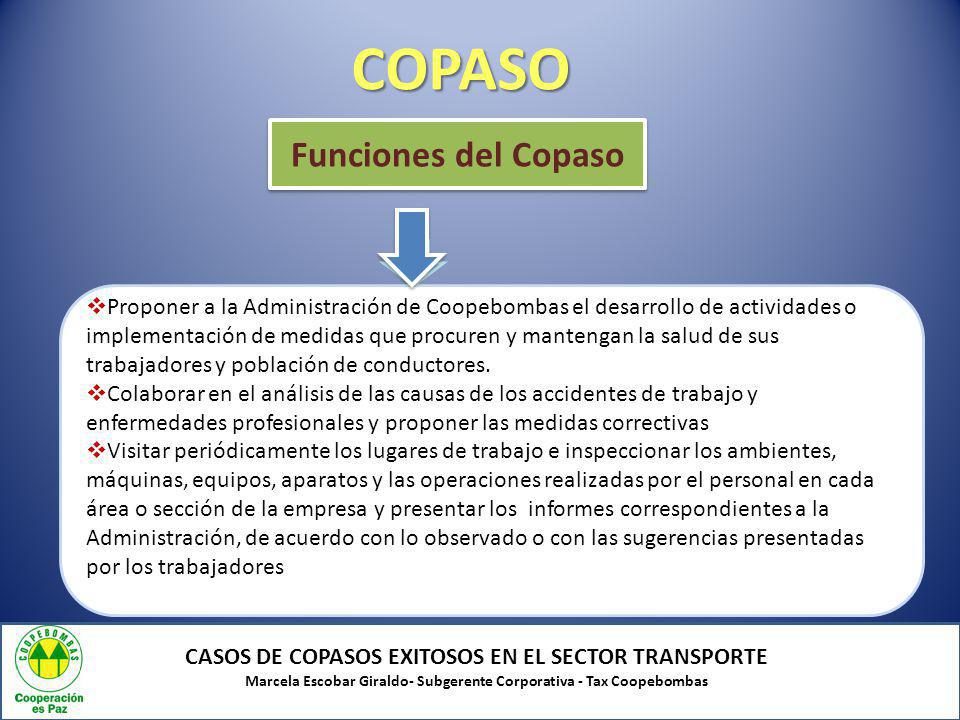 COPASO

Funciones del Copaso

❖Proponer a la Administración de Coopebombas el desarrollo de actividades o implementación de medidas que procuren y mantengan la salud de sus trabajadores y población de conductores.
❖Colaborar en el análisis de las causas de los accidentes de trabajo y enfermedades profesionales y proponer las medidas correctivas
❖Visitar periódicamente los lugares de trabajo e inspeccionar los ambientes, máquinas, equipos, aparatos y las operaciones realizadas por el personal en cada área o sección de la empresa y presentar los informes correspondientes a la Administración, de acuerdo con lo observado o con las sugerencias presentadas por los trabajadores

COOPEBOMBAS
Cooperación es Paz

CASOS DE COPASOS EXITOSOS EN EL SECTOR TRANSPORTE
Marcela Escobar Giraldo- Subgerente Corporativa - Tax Coopebombas